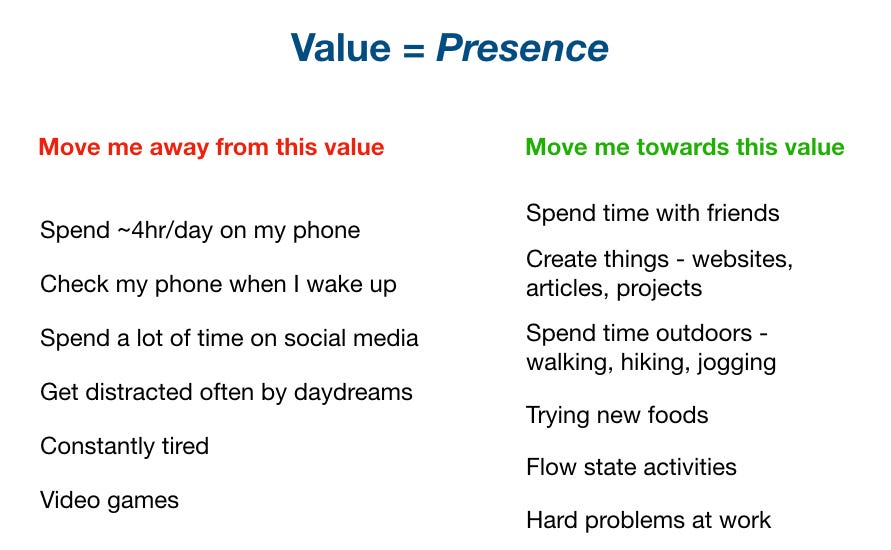 Value = Presence

Move me away from this value

Spend ~4hr/day on my phone

Check my phone when I wake up

Spend a lot of time on social media

Get distracted often by daydreams

Constantly tired

Video games

Move me towards this value

Spend time with friends

Create things - websites, articles, projects

Spend time outdoors - walking, hiking, jogging

Trying new foods

Flow state activities

Hard problems at work